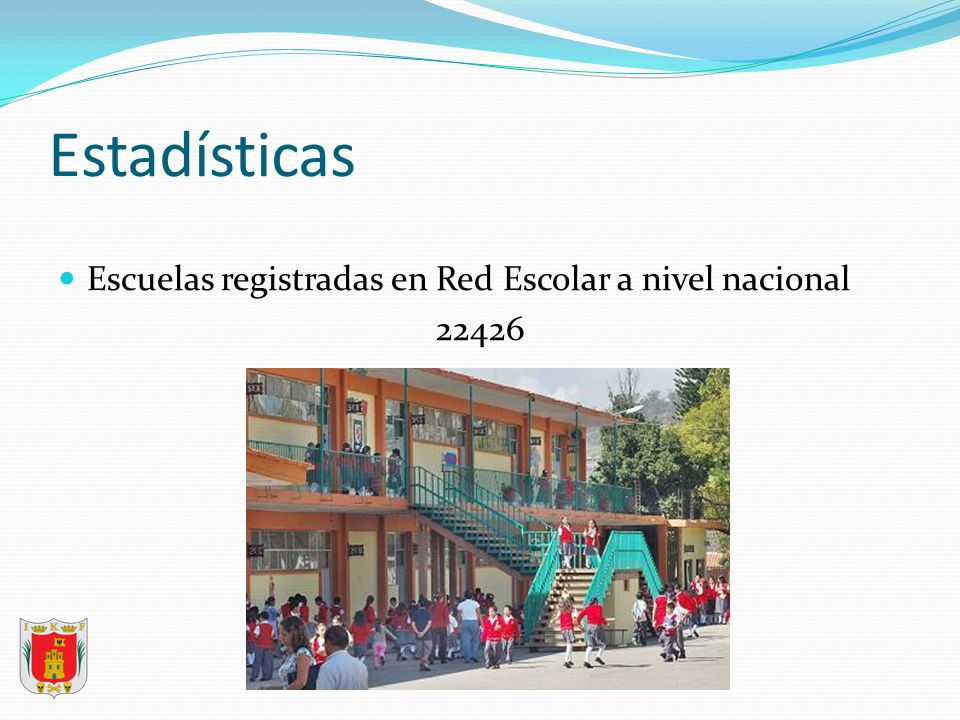 Estadísticas

Escuelas registradas en Red Escolar a nivel nacional 22426